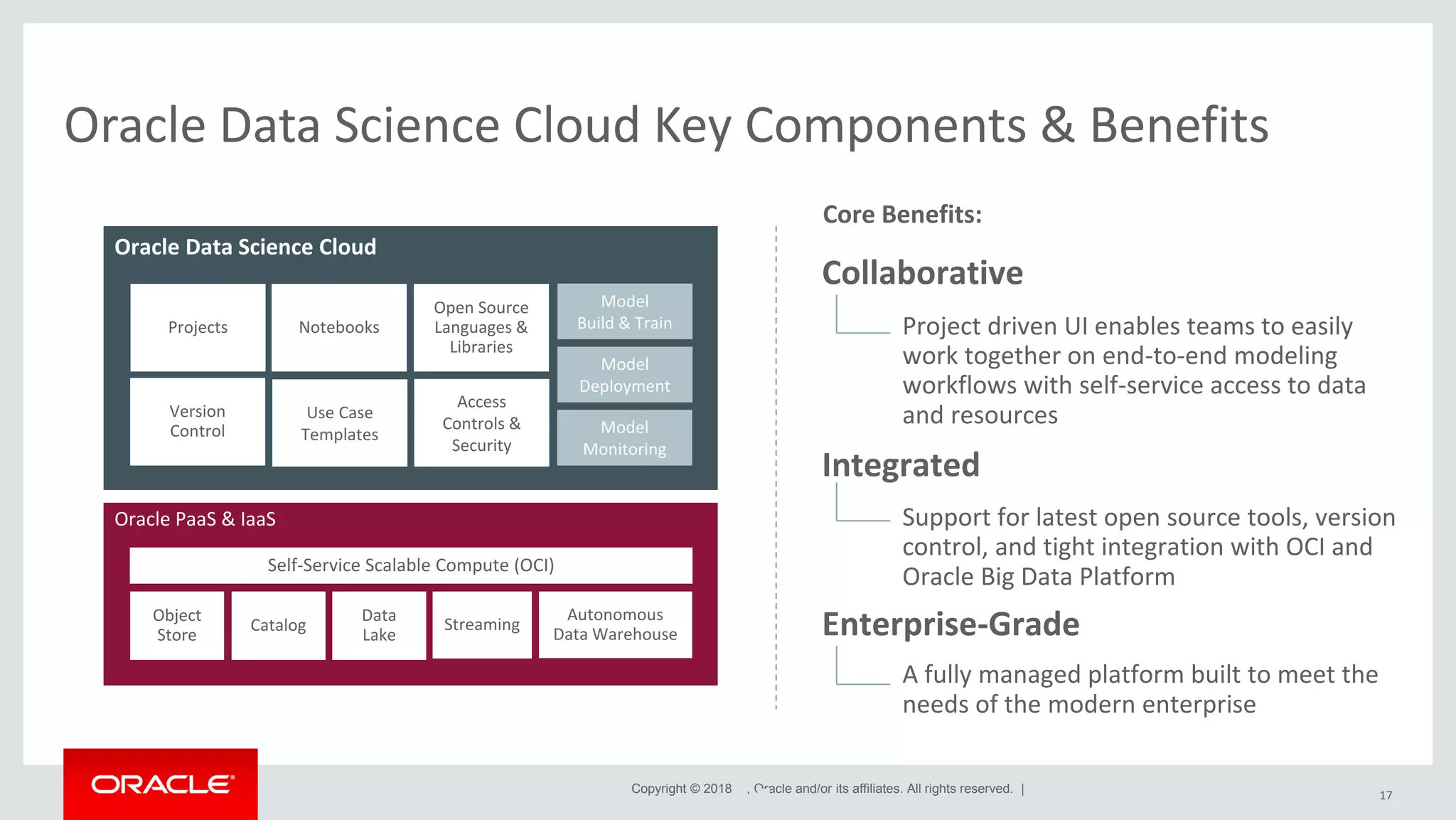 Oracle Data Science Cloud Key Components & Benefits

Oracle Data Science Cloud

Projects

Notebooks

Open Source Languages & Libraries

Model Build & Train

Model Deployment

Model Monitoring

Version Control

Use Case Templates

Access Controls & Security

Oracle PaaS & IaaS

Self-Service Scalable Compute (OCI)

Object Store

Catalog

Data Lake

Streaming

Autonomous Data Warehouse

Core Benefits:

Collaborative

Project driven UI enables teams to easily work together on end-to-end modeling workflows with self-service access to data and resources

Integrated

Support for latest open source tools, version control, and tight integration with OCI and Oracle Big Data Platform

Enterprise-Grade

A fully managed platform built to meet the needs of the modern enterprise

ORACLE

Copyright © 2018 , Oracle and/or its affiliates. All rights reserved. |

17